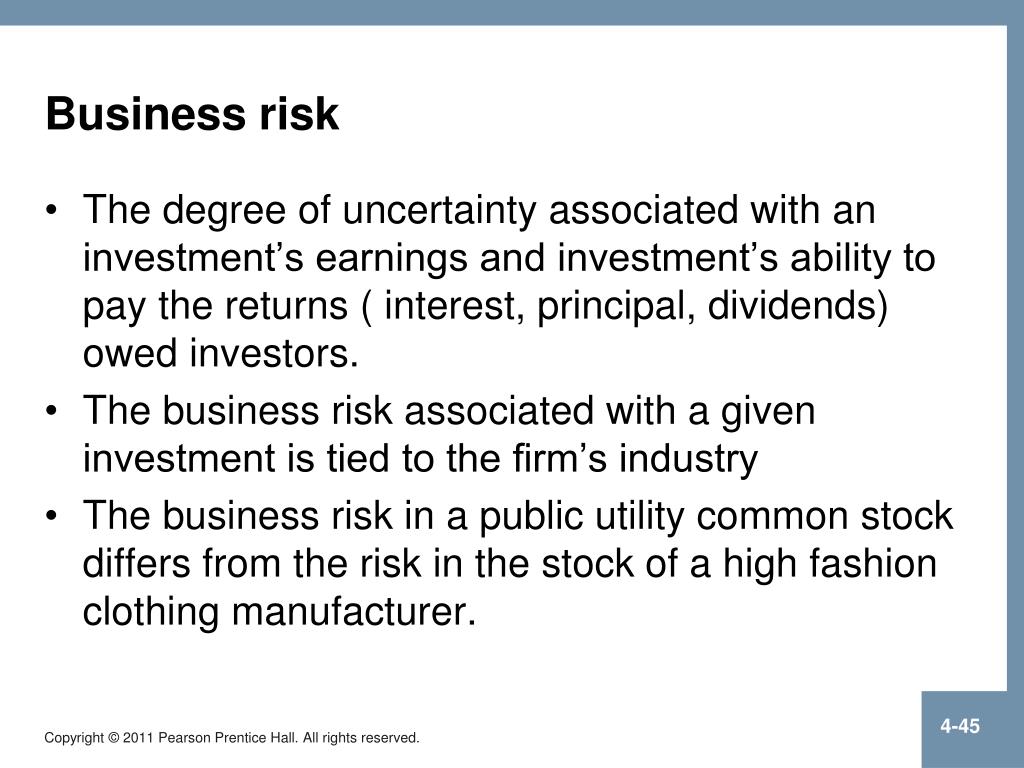 Business risk

• The degree of uncertainty associated with an investment’s earnings and investment’s ability to pay the returns ( interest, principal, dividends) owed investors.
• The business risk associated with a given investment is tied to the firm’s industry
• The business risk in a public utility common stock differs from the risk in the stock of a high fashion clothing manufacturer.

Copyright © 2011 Pearson Prentice Hall. All rights reserved.

4-45